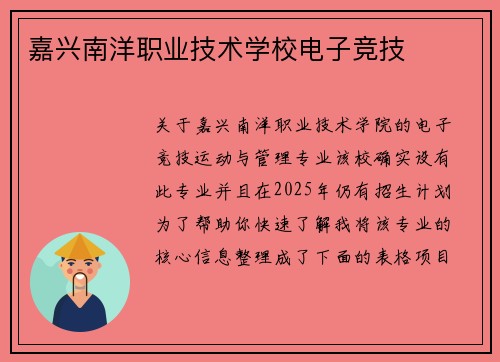 嘉兴南洋职业技术学校电子竞技

关于嘉兴南洋职业技术学院的电子竞技运动与管理专业该校确实设有此专业并且在2025年仍有招生计划为了帮助你快速了解我将该专业的核心信息整理成了下面的表格项目